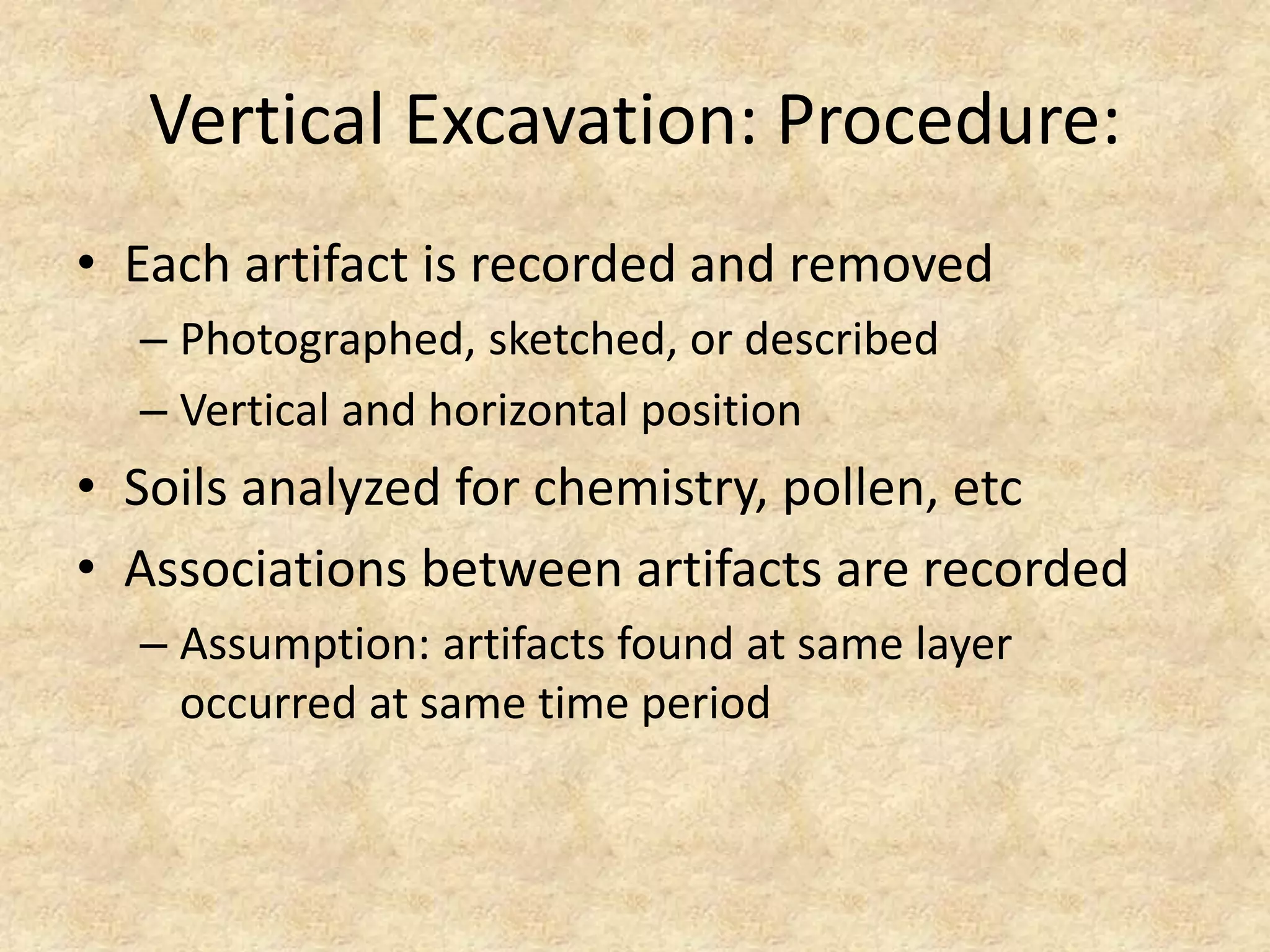 Vertical Excavation: Procedure:

• Each artifact is recorded and removed
– Photographed, sketched, or described
– Vertical and horizontal position
• Soils analyzed for chemistry, pollen, etc
• Associations between artifacts are recorded
– Assumption: artifacts found at same layer occurred at same time period